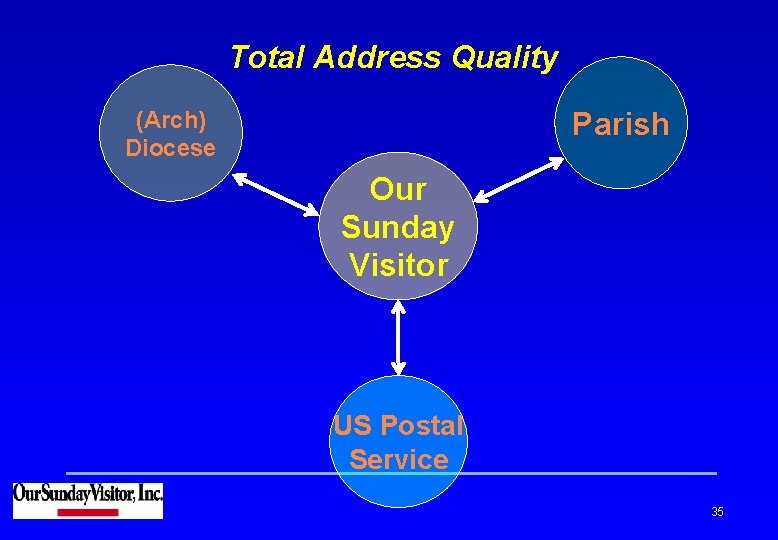 Total Address Quality

(Arch) Diocese

Parish

Our Sunday Visitor

US Postal Service

OurSundayVisitor, Inc.

35